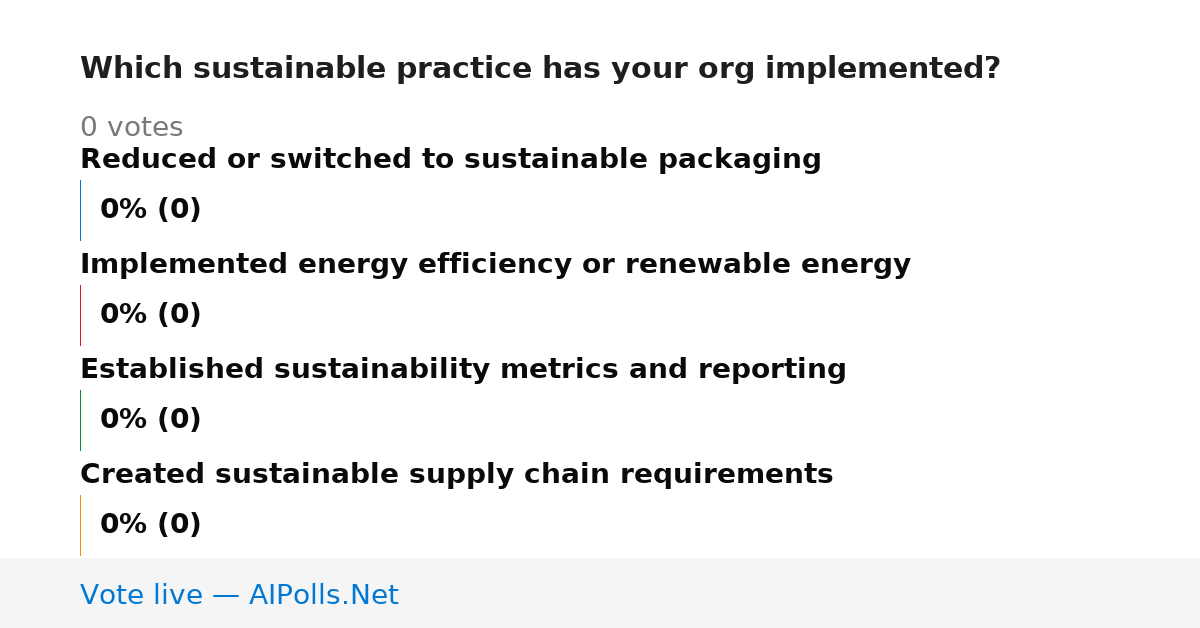 Which sustainable practice has your org implemented?

0 votes

Reduced or switched to sustainable packaging

0% (0)

Implemented energy efficiency or renewable energy

0% (0)

Established sustainability metrics and reporting

0% (0)

Created sustainable supply chain requirements

0% (0)

Vote live — AIPolls.Net